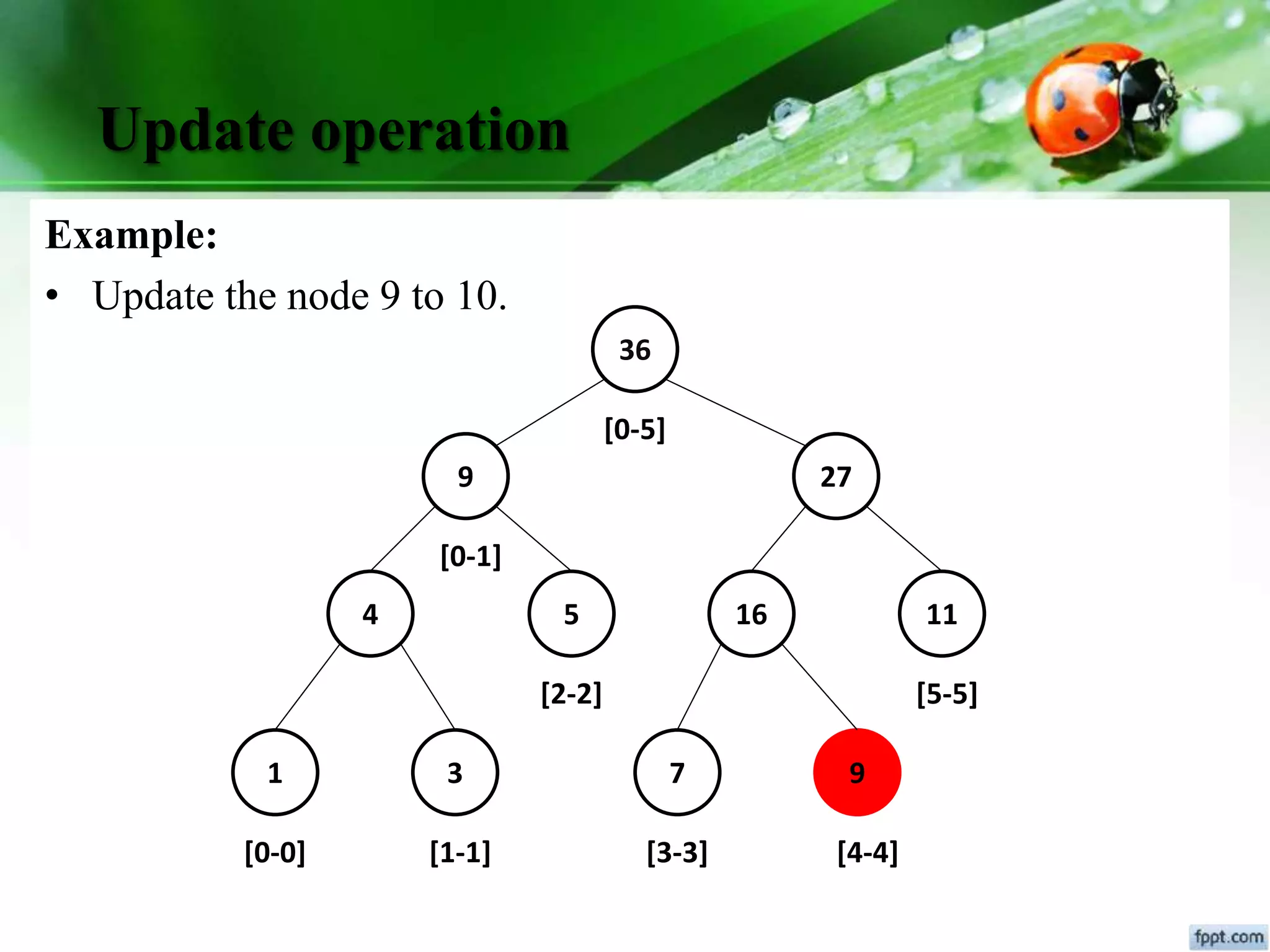 Update operation

Example:

• Update the node 9 to 10.

36

[0-5]

9

27

[0-1]

4

5

16

11

[2-2]

[5-5]

1

3

7

9

[0-0]

[1-1]

[3-3]

[4-4]

fppt.com